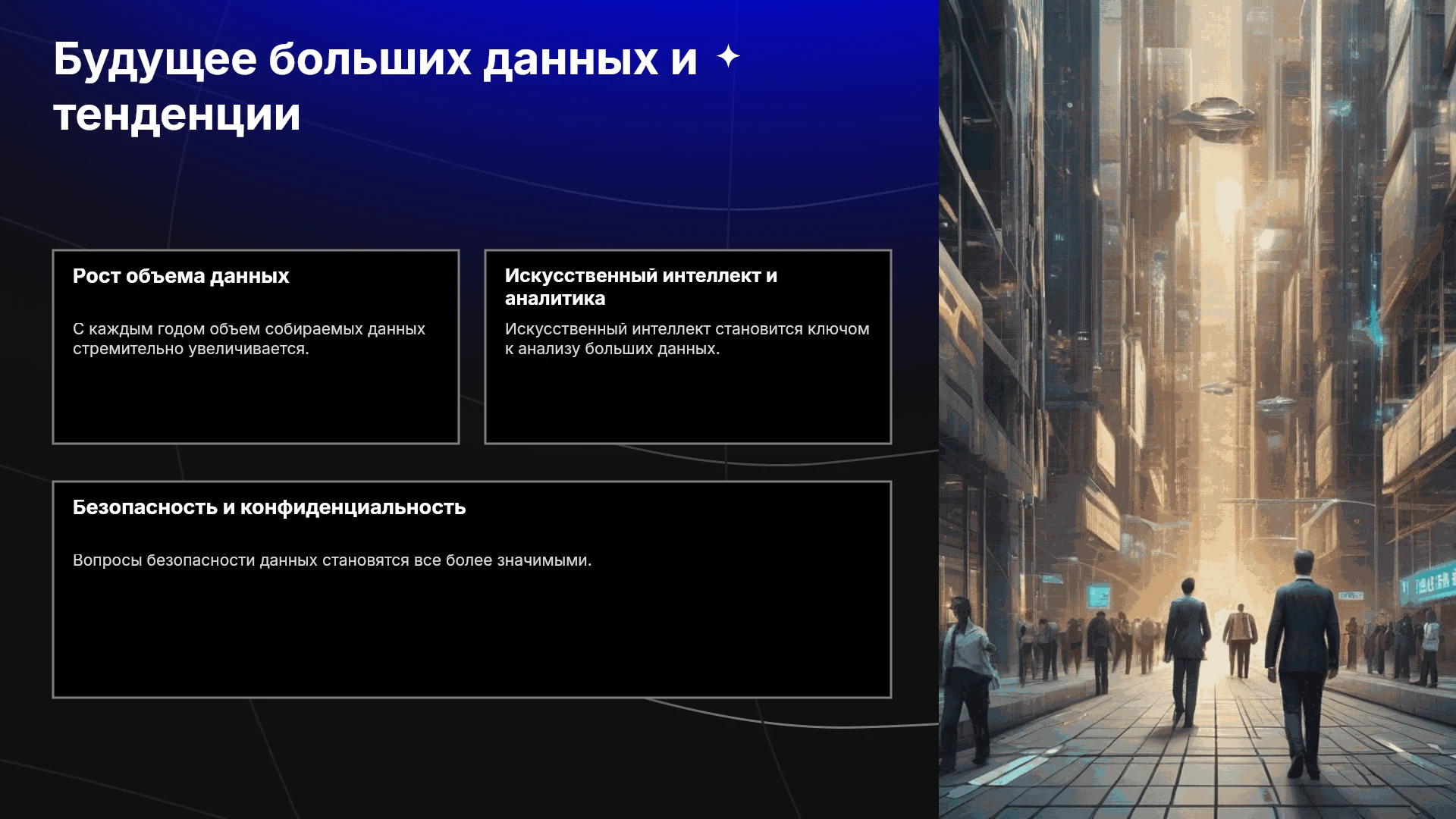 Будущее больших данных и тенденции

Рост объема данных

С каждым годом объем собираемых данных стремительно увеличивается.

Искусственный интеллект и аналитика

Искусственный интеллект становится ключом к анализу больших данных.

Безопасность и конфиденциальность

Вопросы безопасности данных становятся все более значимыми.